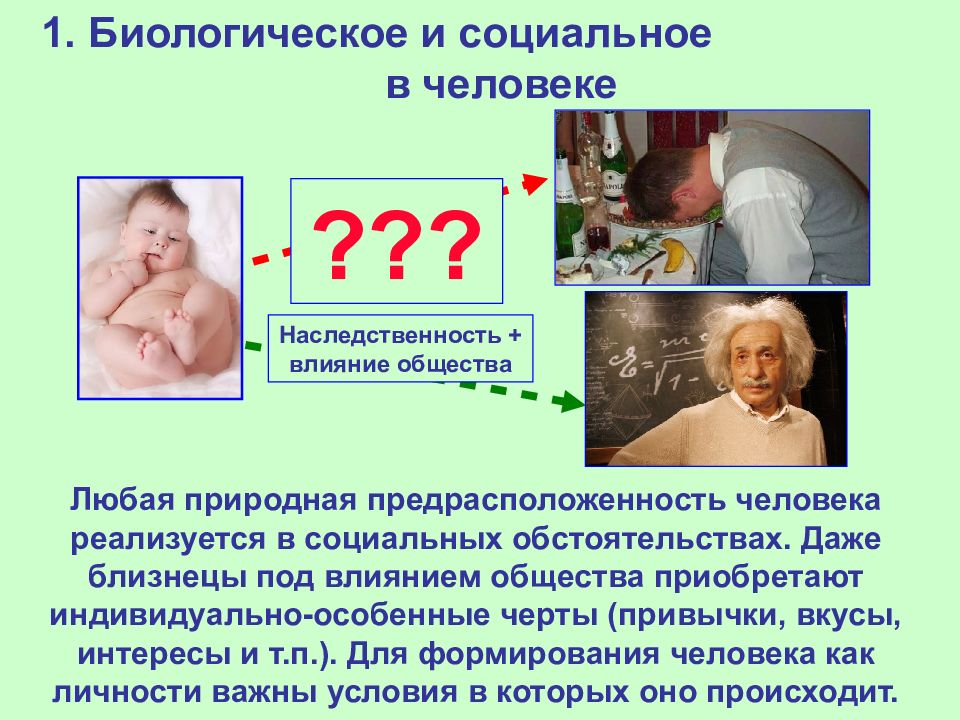 1. Биологическое и социальное в человеке

???

Наследственность + влияние общества

Любая природная предрасположенность человека реализуется в социальных обстоятельствах. Даже близнецы под влиянием общества приобретают индивидуально-особенные черты (привычки, вкусы, интересы и т.п.). Для формирования человека как личности важны условия в которых оно происходит.